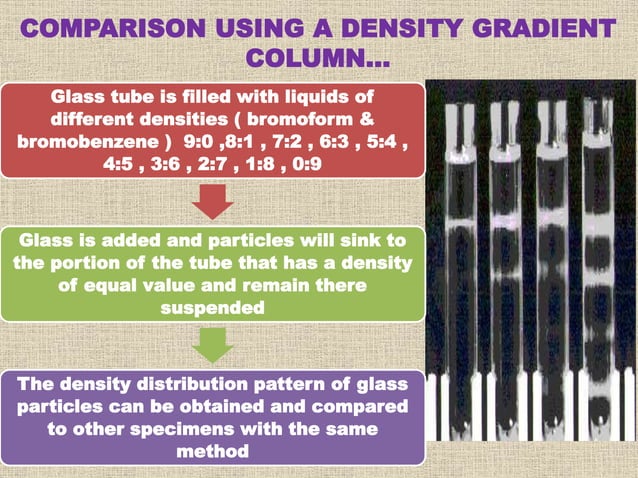 COMPARISON USING A DENSITY GRADIENT COLUMN...

Glass tube is filled with liquids of different densities ( bromoform & bromobenzene ) 9:0 ,8:1 , 7:2 , 6:3 , 5:4 , 4:5 , 3:6 , 2:7 , 1:8 , 0:9

Glass is added and particles will sink to the portion of the tube that has a density of equal value and remain there suspended

The density distribution pattern of glass particles can be obtained and compared to other specimens with the same method